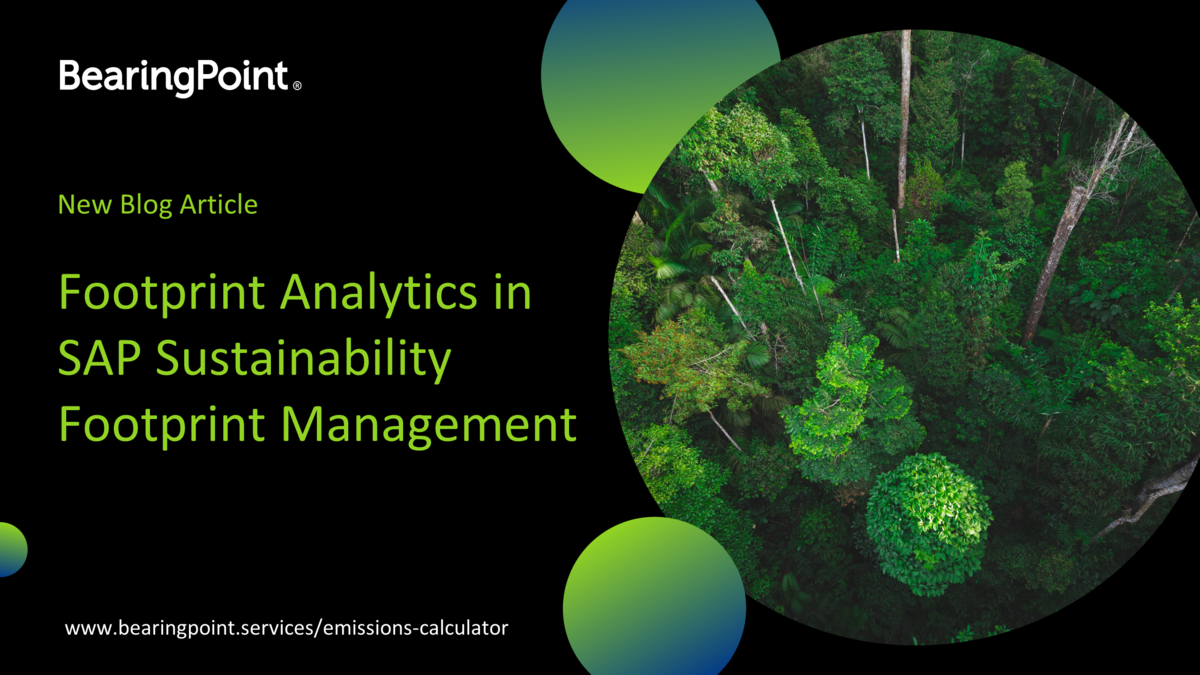 BearingPoint®

New Blog Article

Footprint Analytics in SAP Sustainability Footprint Management

www.bearingpoint.services/emissions-calculator